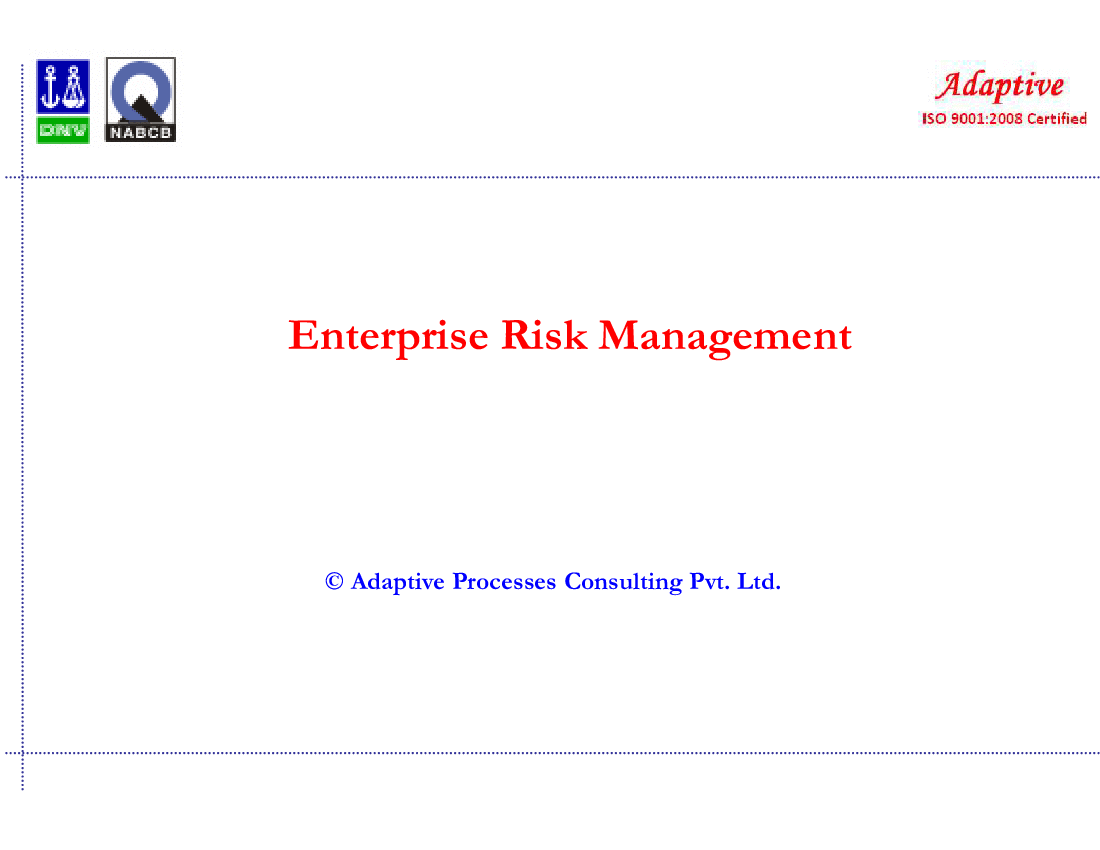 DNV

NABCB

Adaptive
ISO 9001:2008 Certified

Enterprise Risk Management

© Adaptive Processes Consulting Pvt. Ltd.